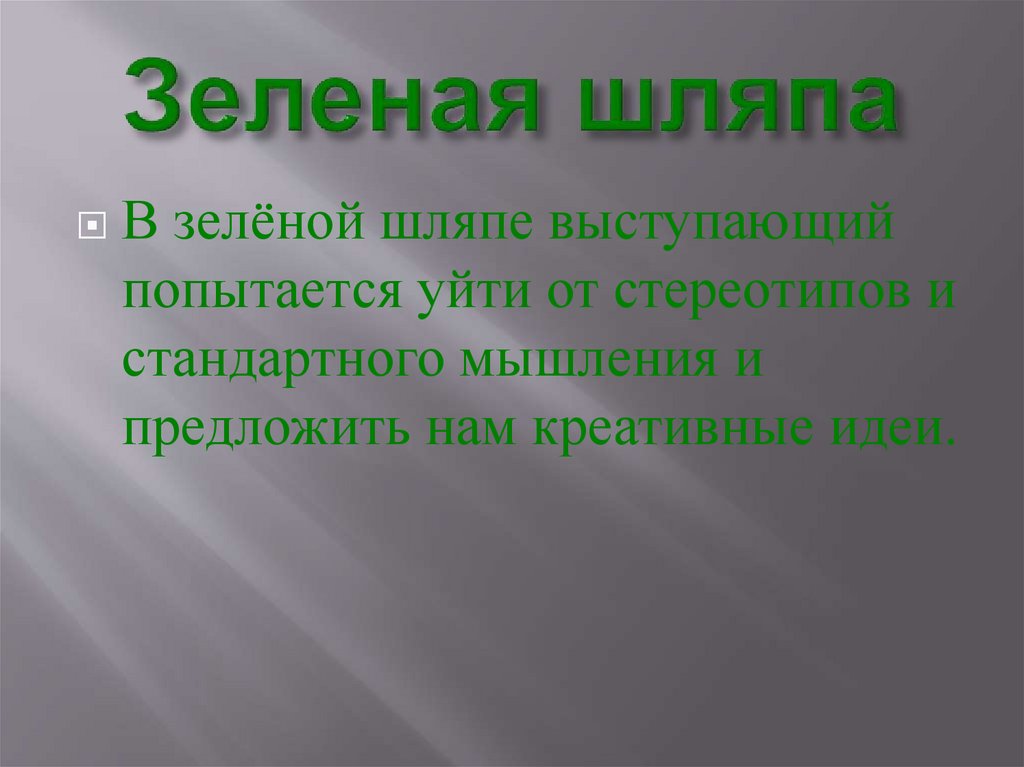 Зеленая шляпа

В зелёной шляпе выступающий попытается уйти от стереотипов и стандартного мышления и предложить нам креативные идеи.